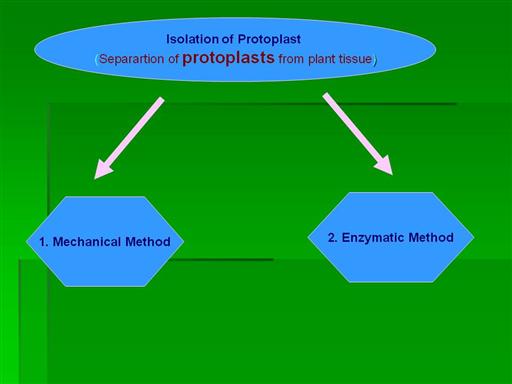 Isolation of Protoplast
(Separartion of protoplasts from plant tissue)

1. Mechanical Method

2. Enzymatic Method